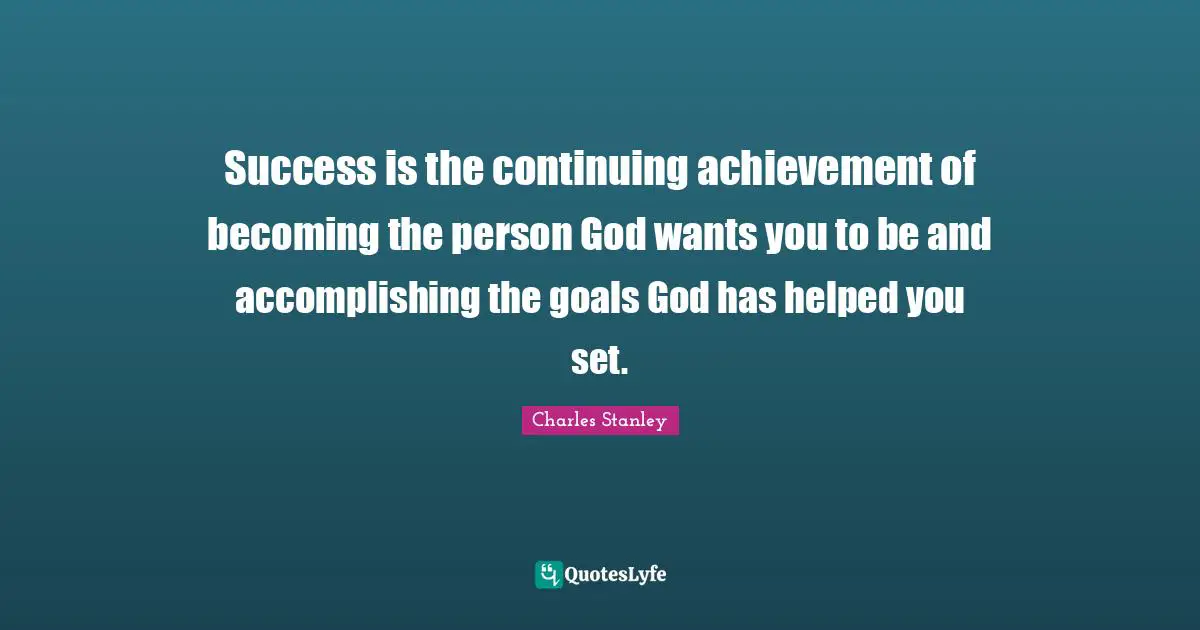 Success is the continuing achievement of becoming the person God wants you to be and accomplishing the goals God has helped you set.

Charles Stanley

QuotesLyfe